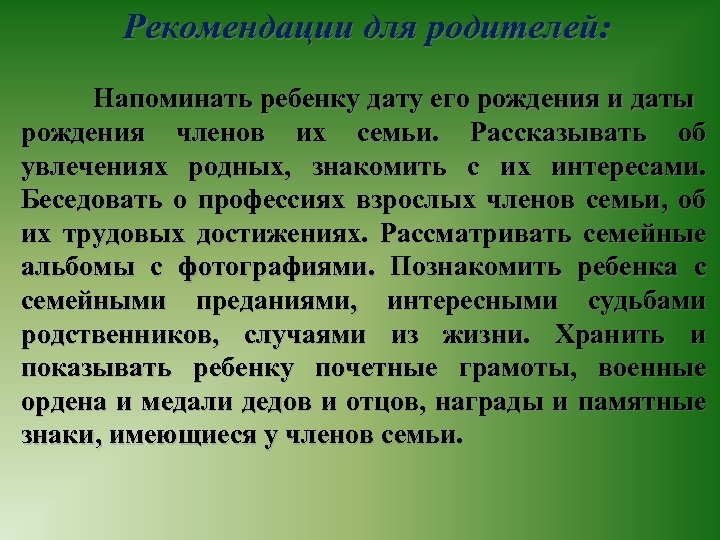 Рекомендации для родителей:

Напоминать ребенку дату его рождения и даты рождения членов их семьи. Рассказывать об увлечениях родных, знакомить с их интересами. Беседовать о профессиях взрослых членов семьи, об их трудовых достижениях. Рассматривать семейные альбомы с фотографиями. Познакомить ребенка с семейными преданиями, интересными судьбами родственников, случаями из жизни. Хранить и показывать ребенку почетные грамоты, военные ордена и медали дедов и отцов, награды и памятные знаки, имеющиеся у членов семьи.